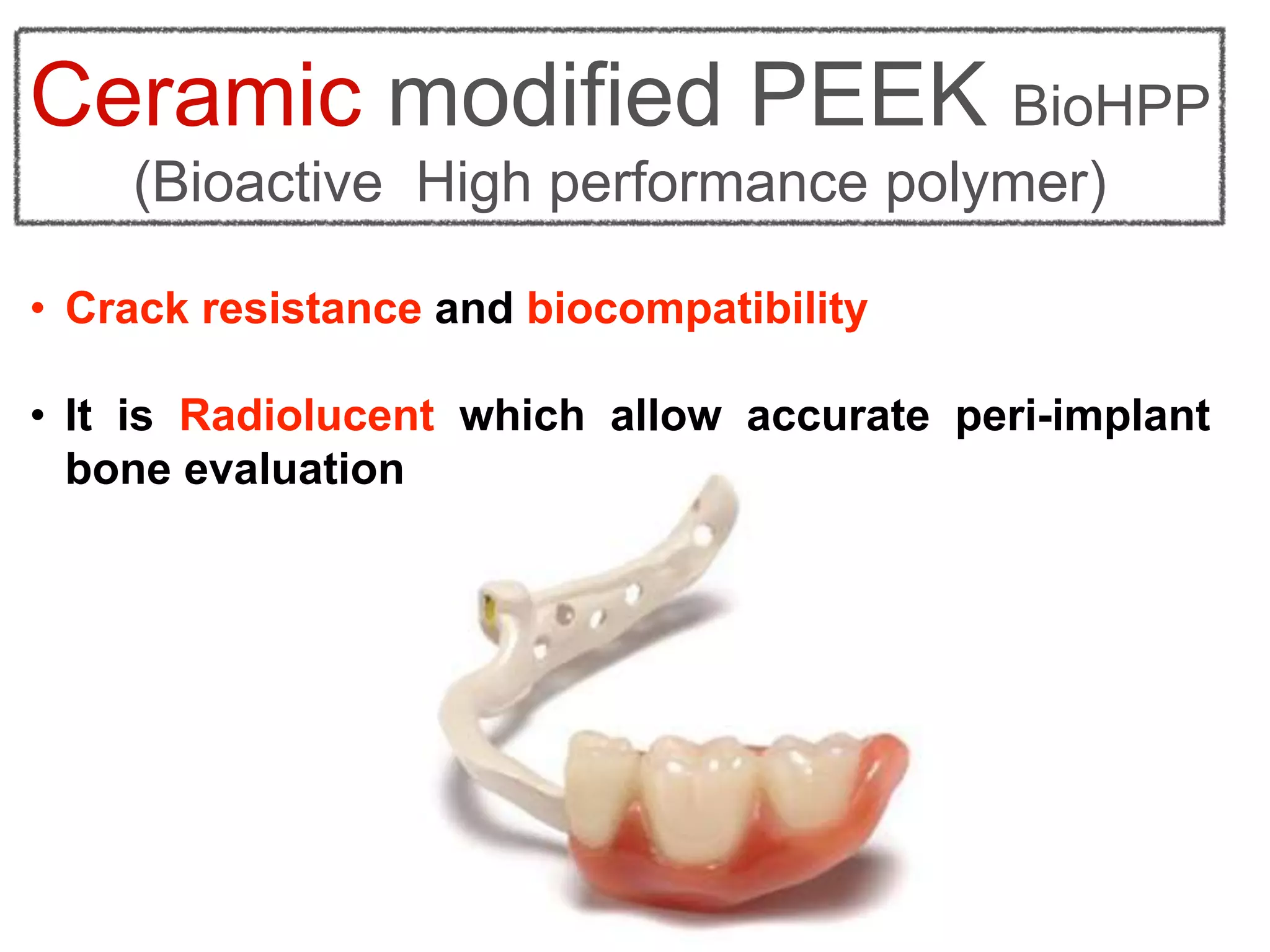 Ceramic modified PEEK BioHPP
(Bioactive High performance polymer)

• Crack resistance and biocompatibility

• It is Radiolucent which allow accurate peri-implant bone evaluation